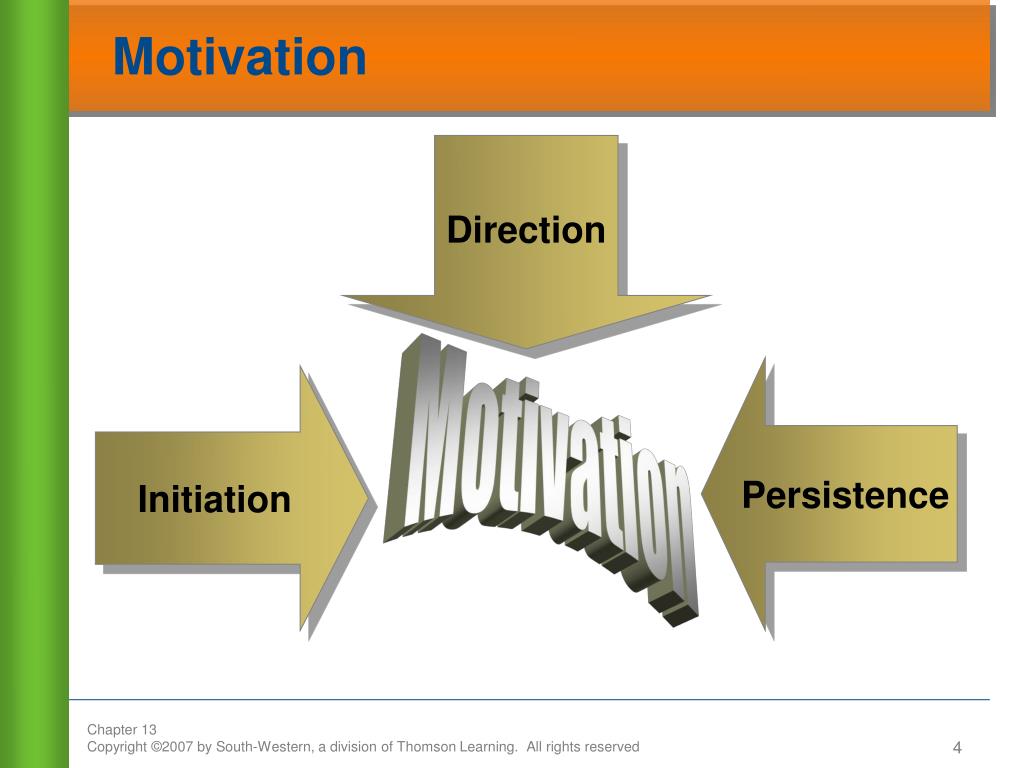 Motivation

Direction

Initiation

Motivation

Persistence

Chapter 13
Copyright ©2007 by South-Western, a division of Thomson Learning. All rights reserved

4